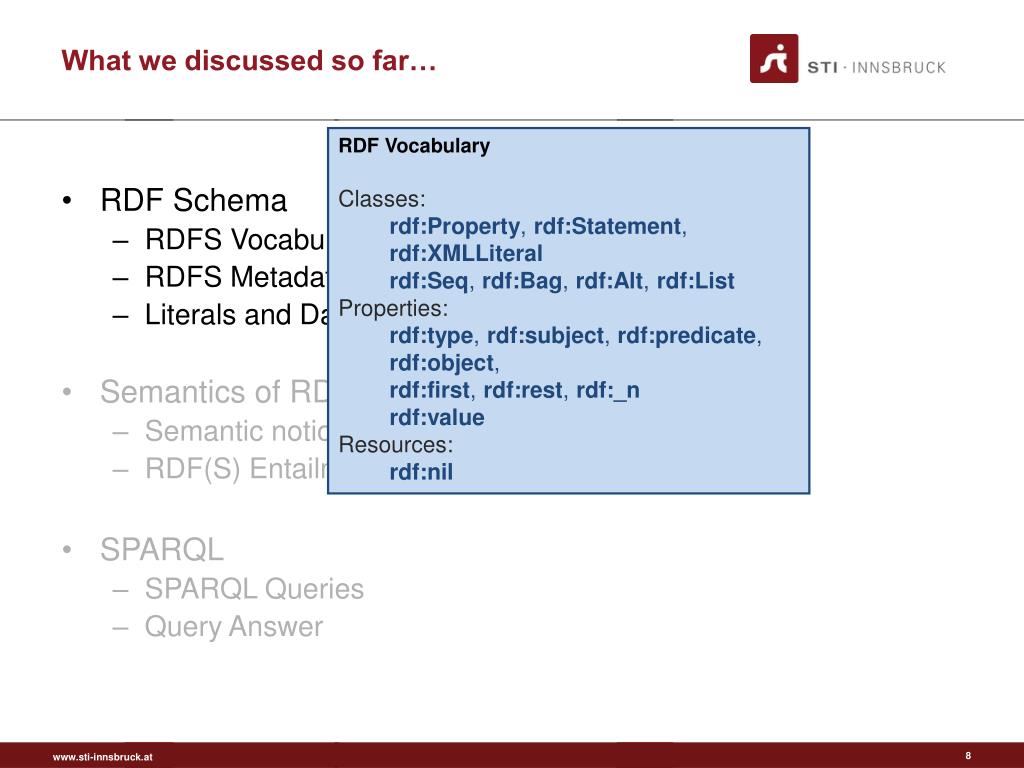 What we discussed so far…

STI · INNSBRUCK

• RDF Schema
– RDFS Vocabu
– RDFS Metadat
– Literals and Da

• Semantics of RD
– Semantic notic
– RDF(S) Entailr

• SPARQL
– SPARQL Queries
– Query Answer

RDF Vocabulary

Classes:
rdf:Property, rdf:Statement, rdf:XMLLiteral
rdf:Seq, rdf:Bag, rdf:Alt, rdf:List
Properties:
rdf:type, rdf:subject, rdf:predicate, rdf:object,
rdf:first, rdf:rest, rdf:_n
rdf:value
Resources:
rdf:nil

www.sti-innsbruck.at

8